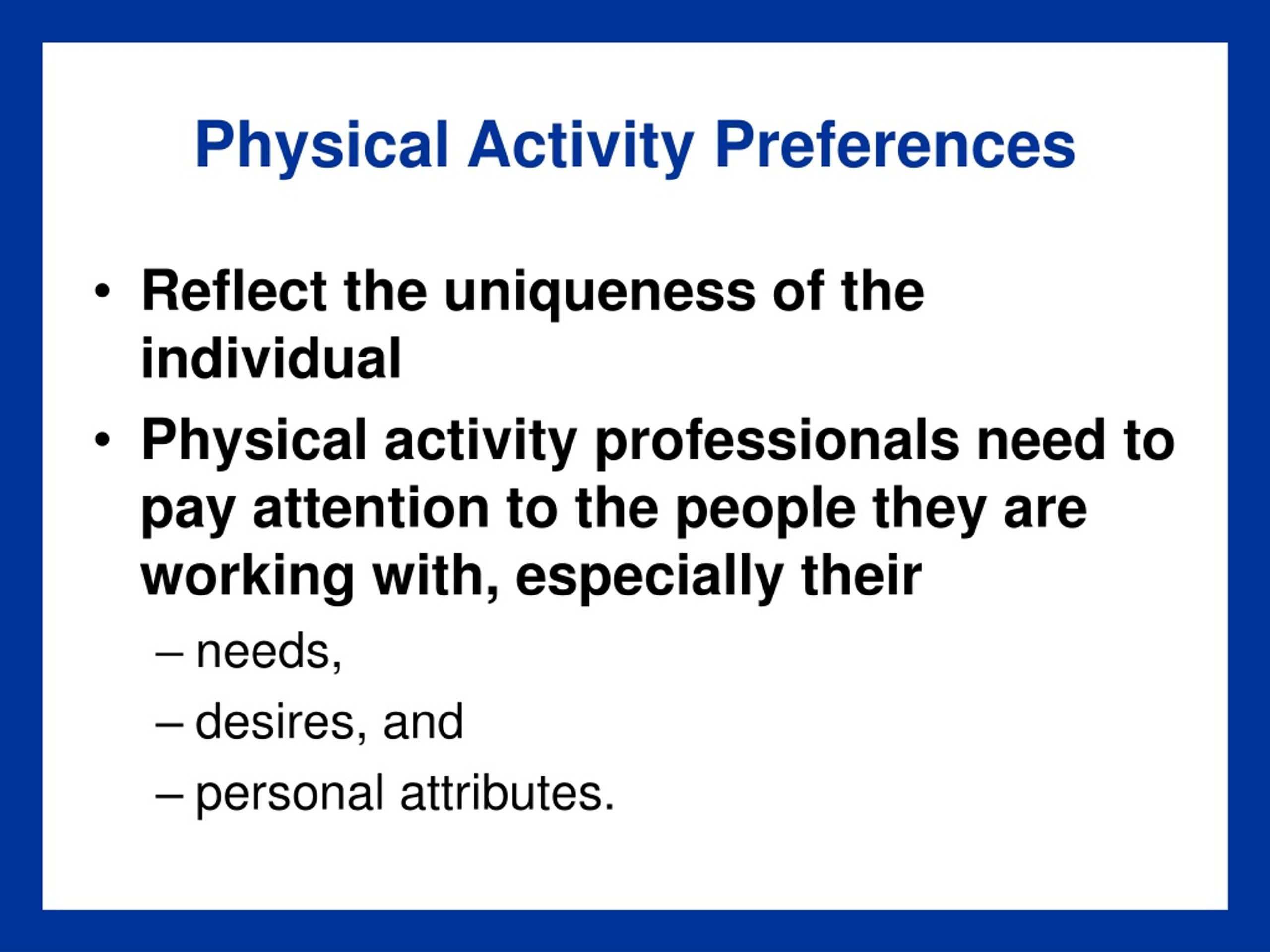 Physical Activity Preferences

• Reflect the uniqueness of the individual

• Physical activity professionals need to pay attention to the people they are working with, especially their

– needs,

– desires, and

– personal attributes.